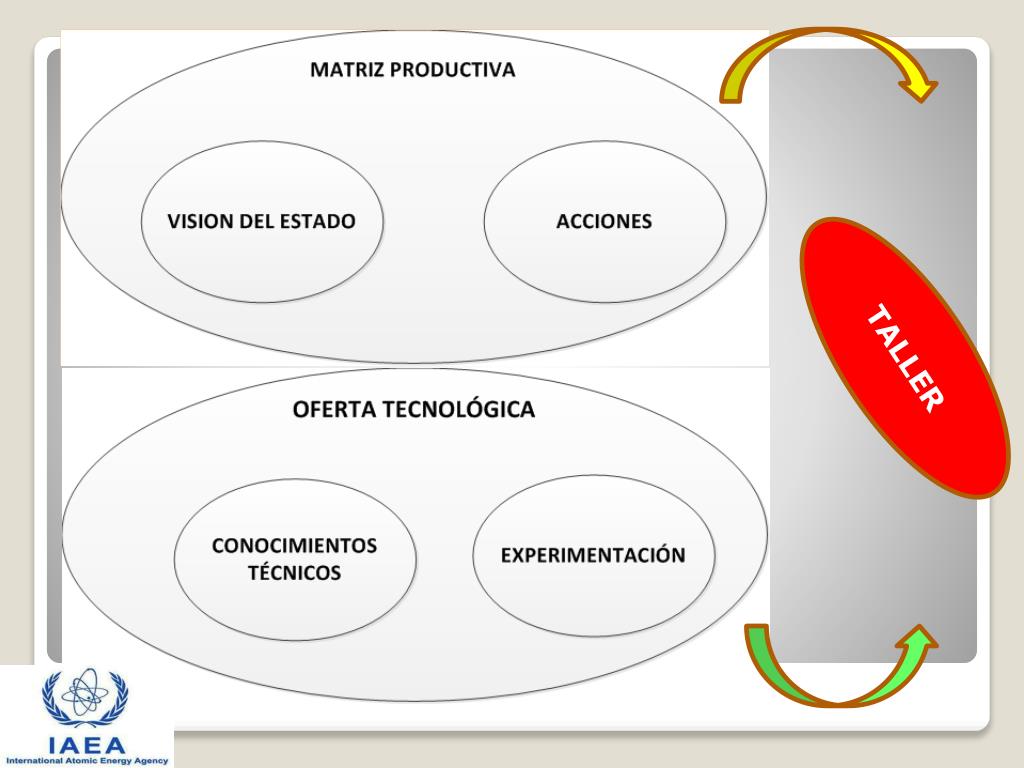 MATRIZ PRODUCTIVA

VISION DEL ESTADO

ACCIONES

TALLER

OFERTA TECNOLÓGICA

CONOCIMIENTOS TÉCNICOS

EXPERIMENTACIÓN

IAEA
International Atomic Energy Agency